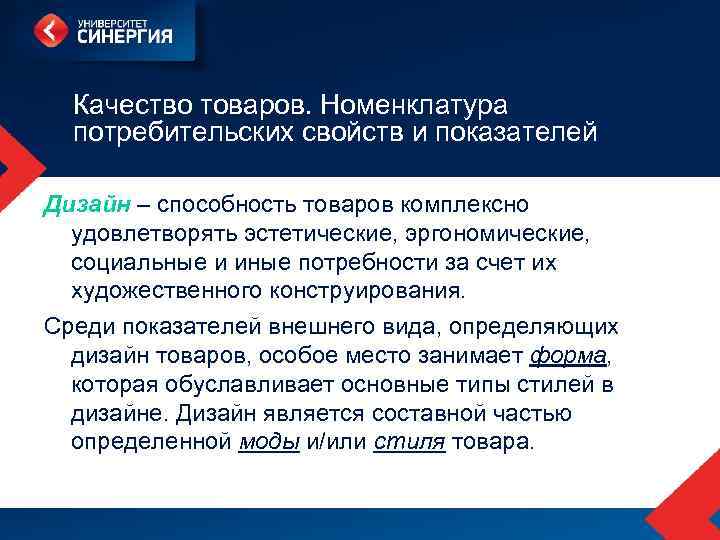 УНИВЕРСИТЕТ СИНЕРГИЯ

Качество товаров. Номенклатура потребительских свойств и показателей

Дизайн – способность товаров комплексно удовлетворять эстетические, эргономические, социальные и иные потребности за счет их художественного конструирования.

Среди показателей внешнего вида, определяющих дизайн товаров, особое место занимает форма, которая обуславливает основные типы стилей в дизайне. Дизайн является составной частью определенной моды и/или стиля товара.